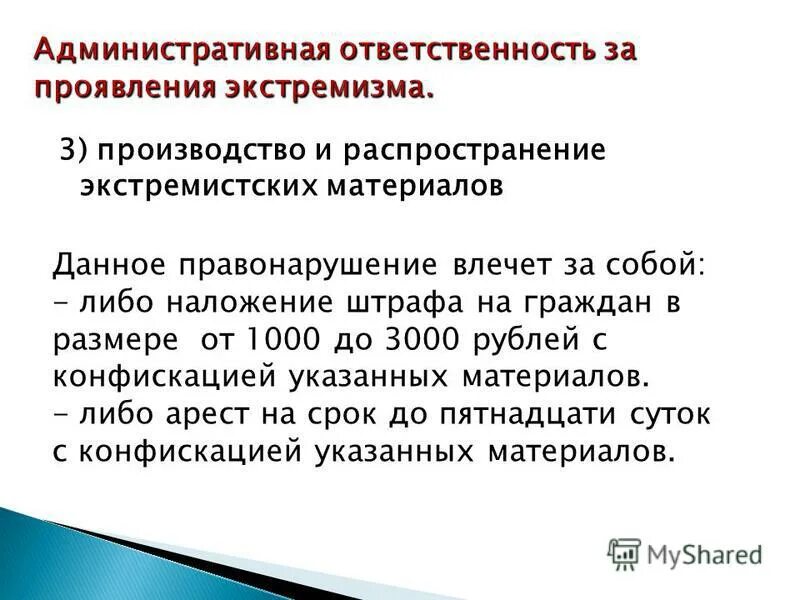 Административная ответственность за проявления экстремизма.

3) производство и распространение экстремистских материалов

Данное правонарушение влечет за собой:
- либо наложение штрафа на граждан в размере от 1000 до 3000 рублей с конфискацией указанных материалов.
- либо арест на срок до пятнадцати суток с конфискацией указанных материалов.

MyShared